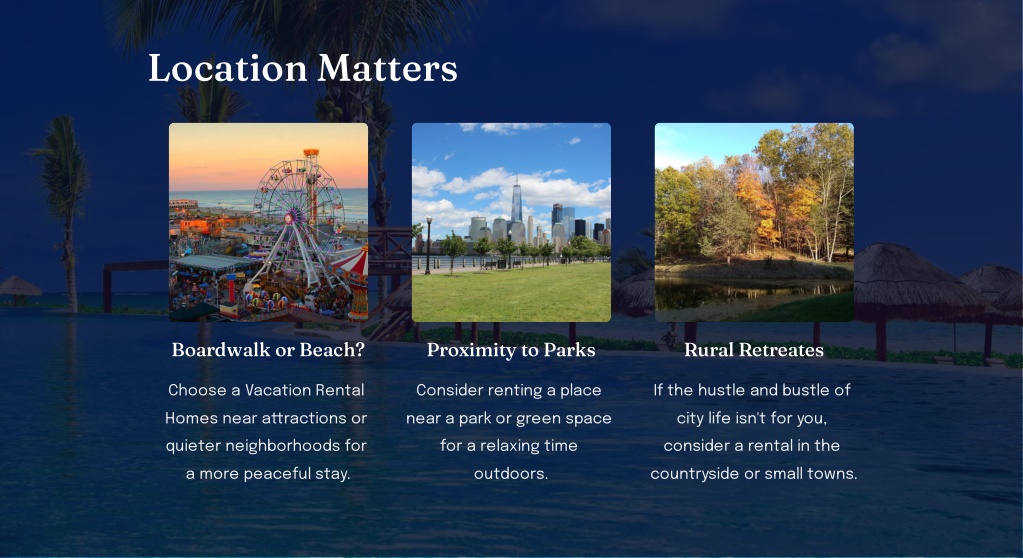 Location Matters

Boardwalk or Beach?

Choose a Vacation Rental Homes near attractions or quieter neighborhoods for a more peaceful stay.

Proximity to Parks

Consider renting a place near a park or green space for a relaxing time outdoors.

Rural Retreates

If the hustle and bustle of city life isn't for you, consider a rental in the countryside or small towns.